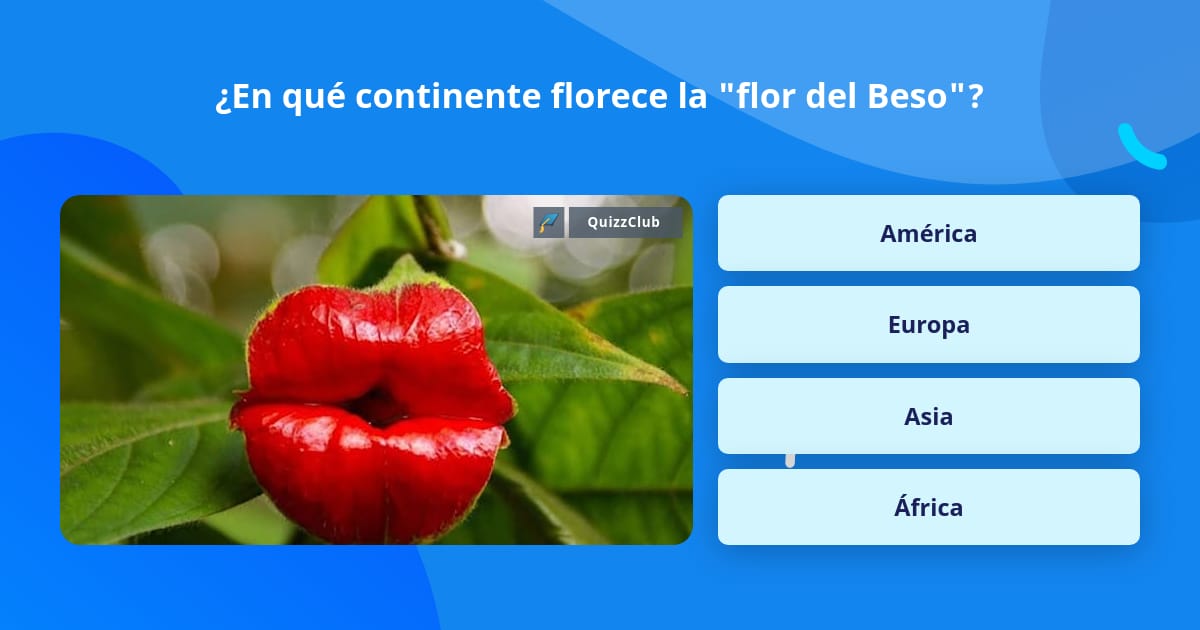 ¿En qué continente florece la "flor del Beso"?

QuizzClub

América

Europa

Asia

África